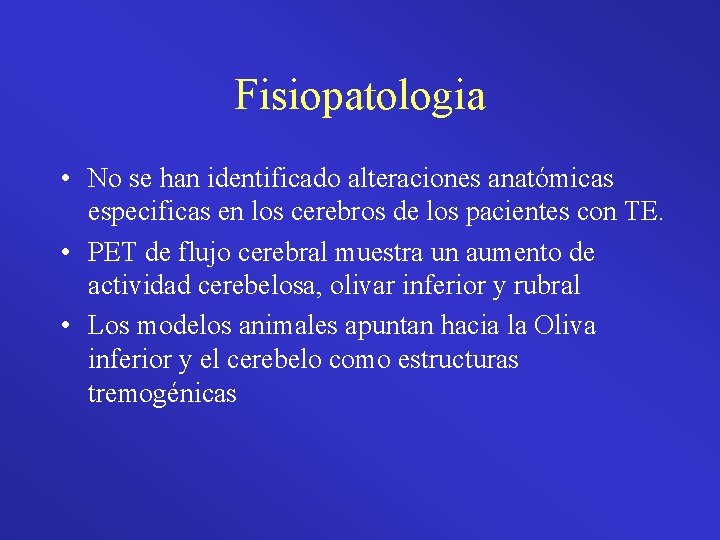 Fisiopatologia

• No se han identificado alteraciones anatómicas especificas en los cerebros de los pacientes con TE.
• PET de flujo cerebral muestra un aumento de actividad cerebelosa, olivar inferior y rubral
• Los modelos animales apuntan hacia la Oliva inferior y el cerebelo como estructuras tremogénicas